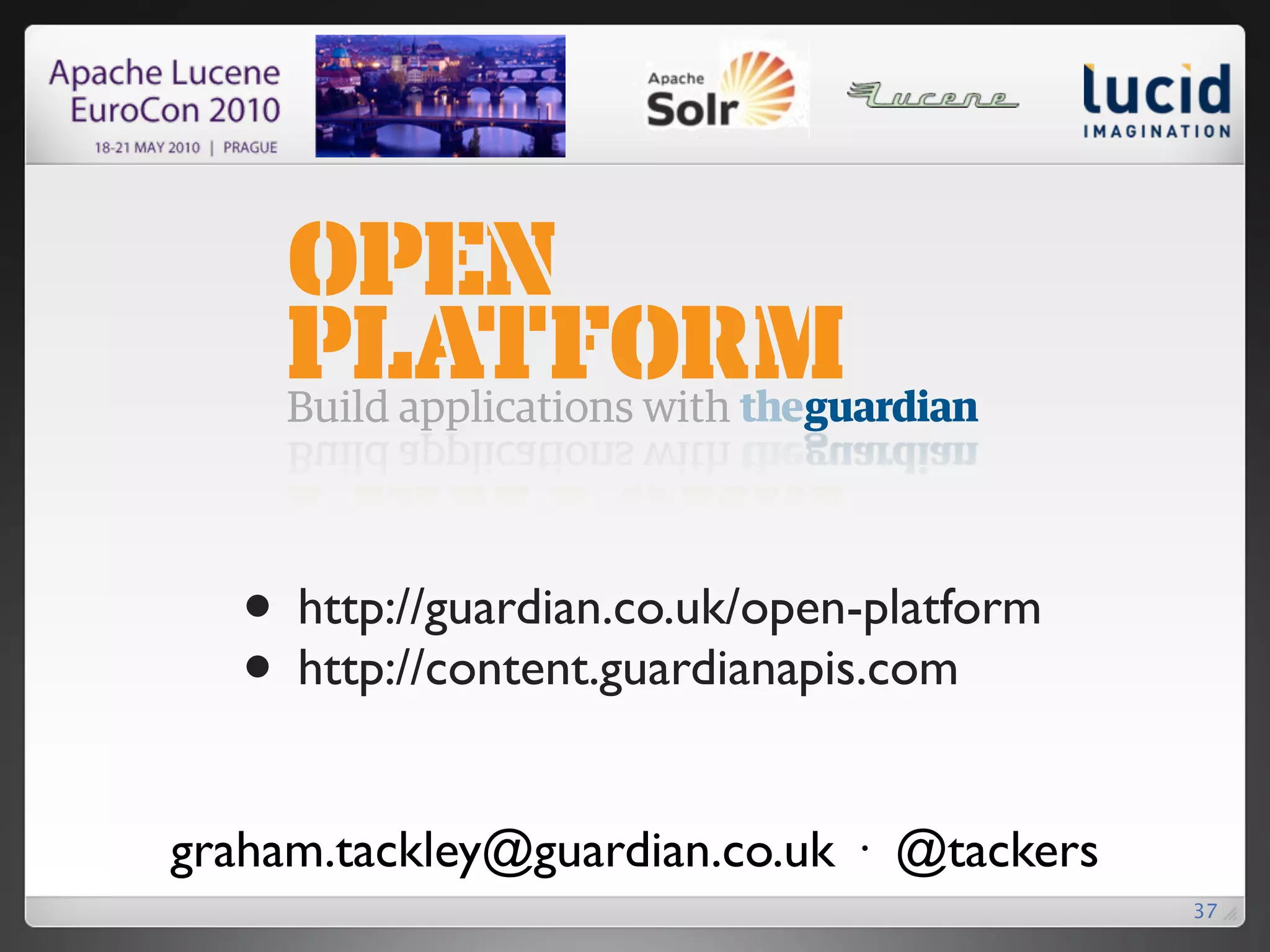 Apache Lucene EuroCon 2010
18-21 MAY 2010 | PRAGUE

Apache Solr

Lucene

lucid IMAGINATION

OPEN PLATFORM
Build applications with theguardian

• http://guardian.co.uk/open-platform
• http://content.guardianapis.com

graham.tackley@guardian.co.uk · @tackers

37